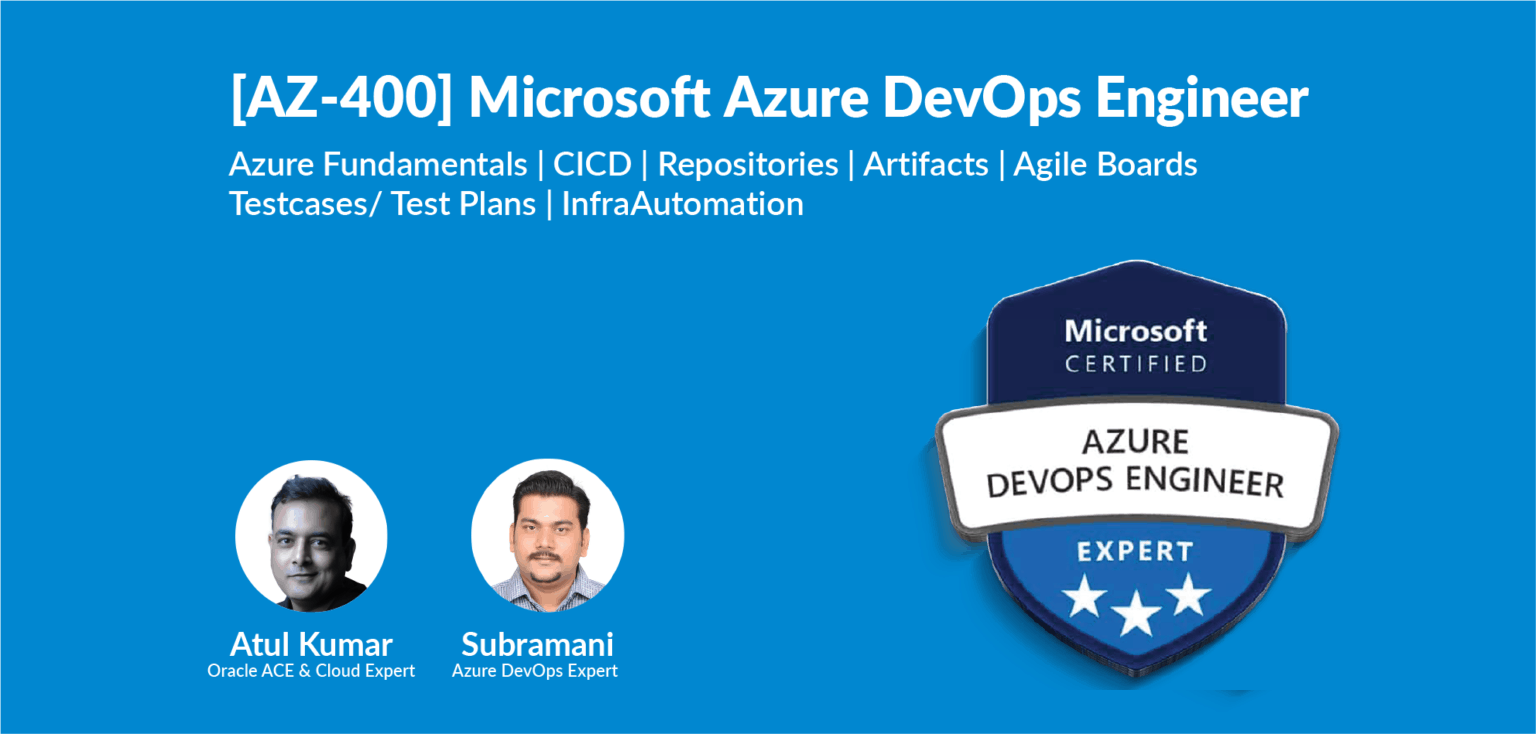 [AZ-400] Microsoft Azure DevOps Engineer

Azure Fundamentals | CICD | Repositories | Artifacts | Agile Boards
Testcases/ Test Plans | InfraAutomation

Microsoft
CERTIFIED

AZURE
DEVOPS ENGINEER

EXPERT

Atul Kumar
Oracle ACE & Cloud Expert

Subramani
Azure DevOps Expert